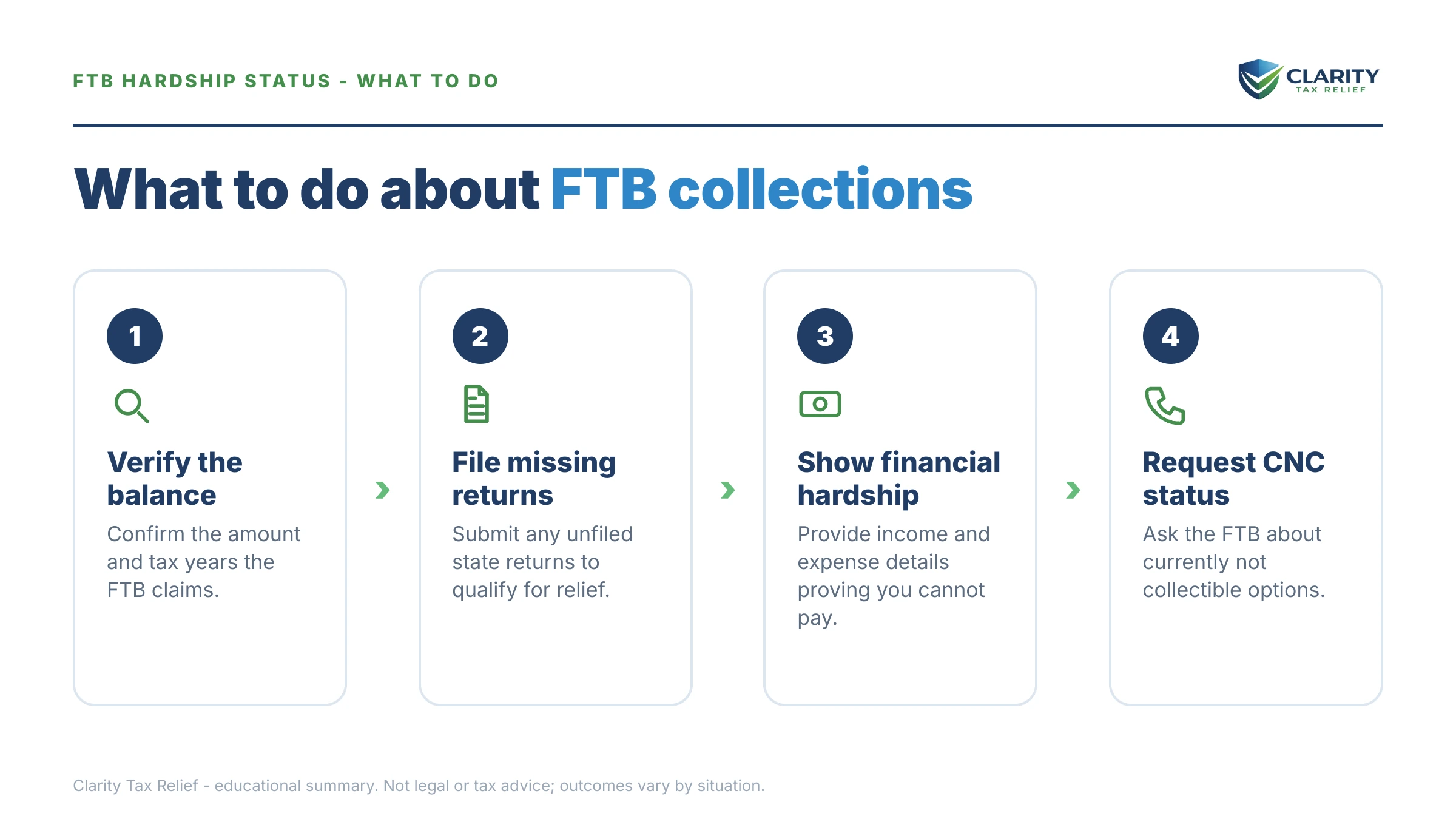 FTB HARDSHIP STATUS - WHAT TO DO

CLARITY
TAX RELIEF

What to do about FTB collections

1

Verify the balance

Confirm the amount and tax years the FTB claims.

2

File missing returns

Submit any unfiled state returns to qualify for relief.

3

Show financial hardship

Provide income and expense details proving you cannot pay.

4

Request CNC status

Ask the FTB about currently not collectible options.

Clarity Tax Relief - educational summary. Not legal or tax advice; outcomes vary by situation.